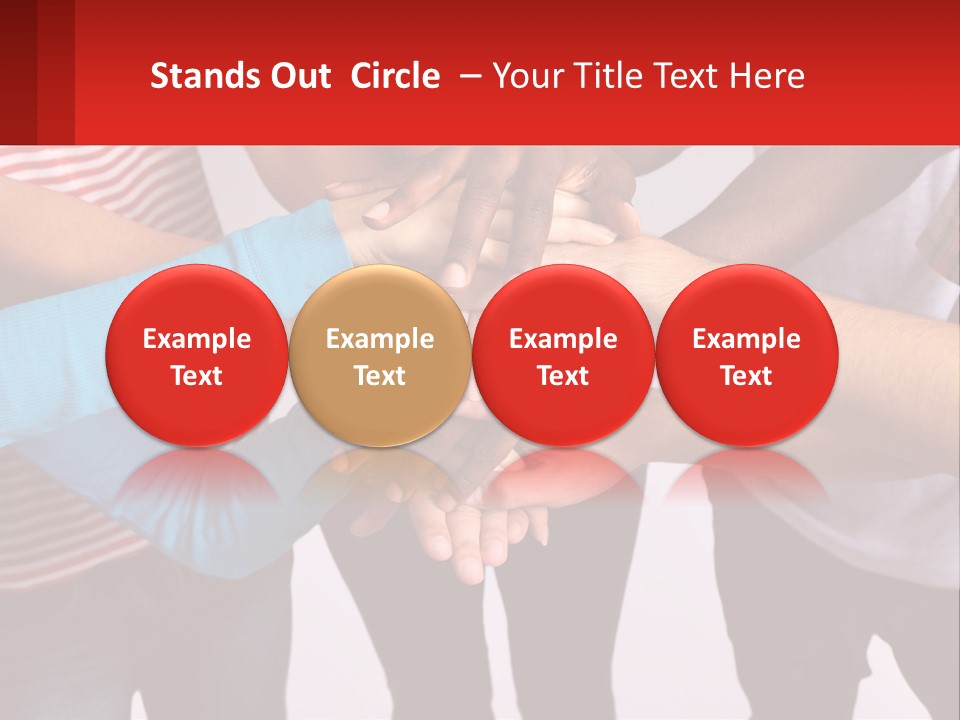 Stands Out Circle – Your Title Text Here

Example Text

Example Text

Example Text

Example Text